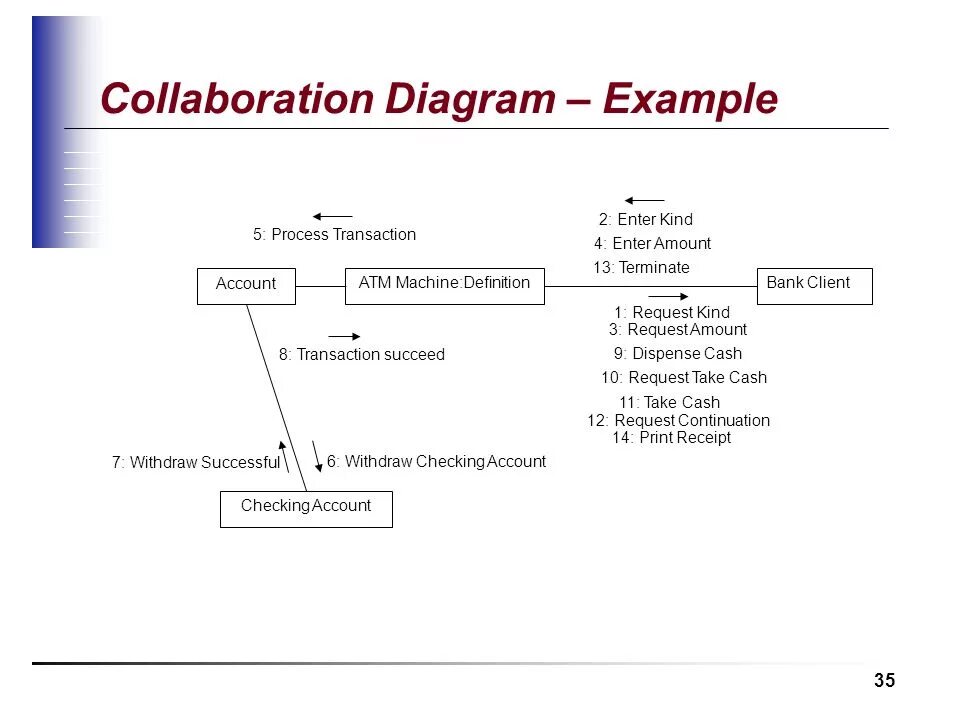 Collaboration Diagram – Example

5: Process Transaction

2: Enter Kind
4: Enter Amount
13: Terminate

Account

ATM Machine:Definition

Bank Client

1: Request Kind
3: Request Amount
9: Dispense Cash
10: Request Take Cash
11: Take Cash
12: Request Continuation
14: Print Receipt

8: Transaction succeed

7: Withdraw Successful

6: Withdraw Checking Account

Checking Account

35